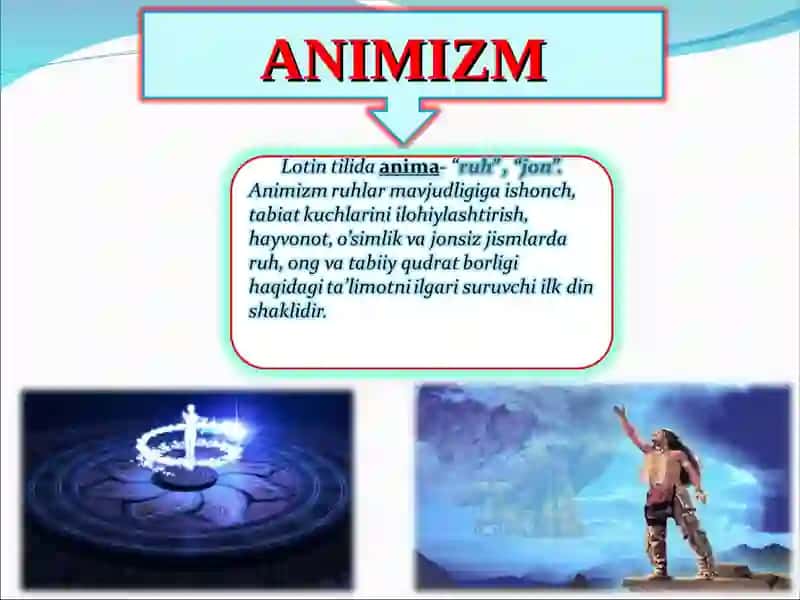 ANIMIZM

Lotin tilida anima- "ruh", "jon". Animizm ruhlar mavjudligiga ishonch, tabiat kuchlarini ilohiylashtirish, hayvonot, o'simlik va jonsiz jismlarda ruh, ong va tabiiy qudrat borligi haqidagi ta'limotni ilgari suruvchi ilk din shaklidir.